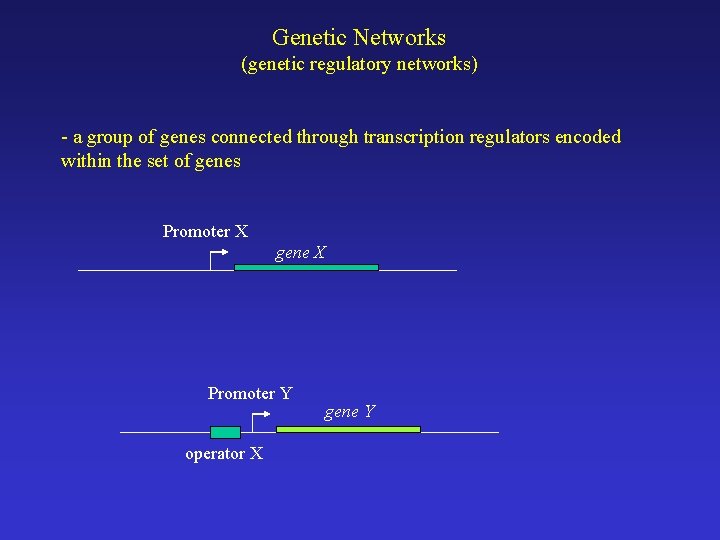 Genetic Networks
(genetic regulatory networks)

- a group of genes connected through transcription regulators encoded within the set of genes

Promoter X

gene X

Promoter Y

gene Y

operator X